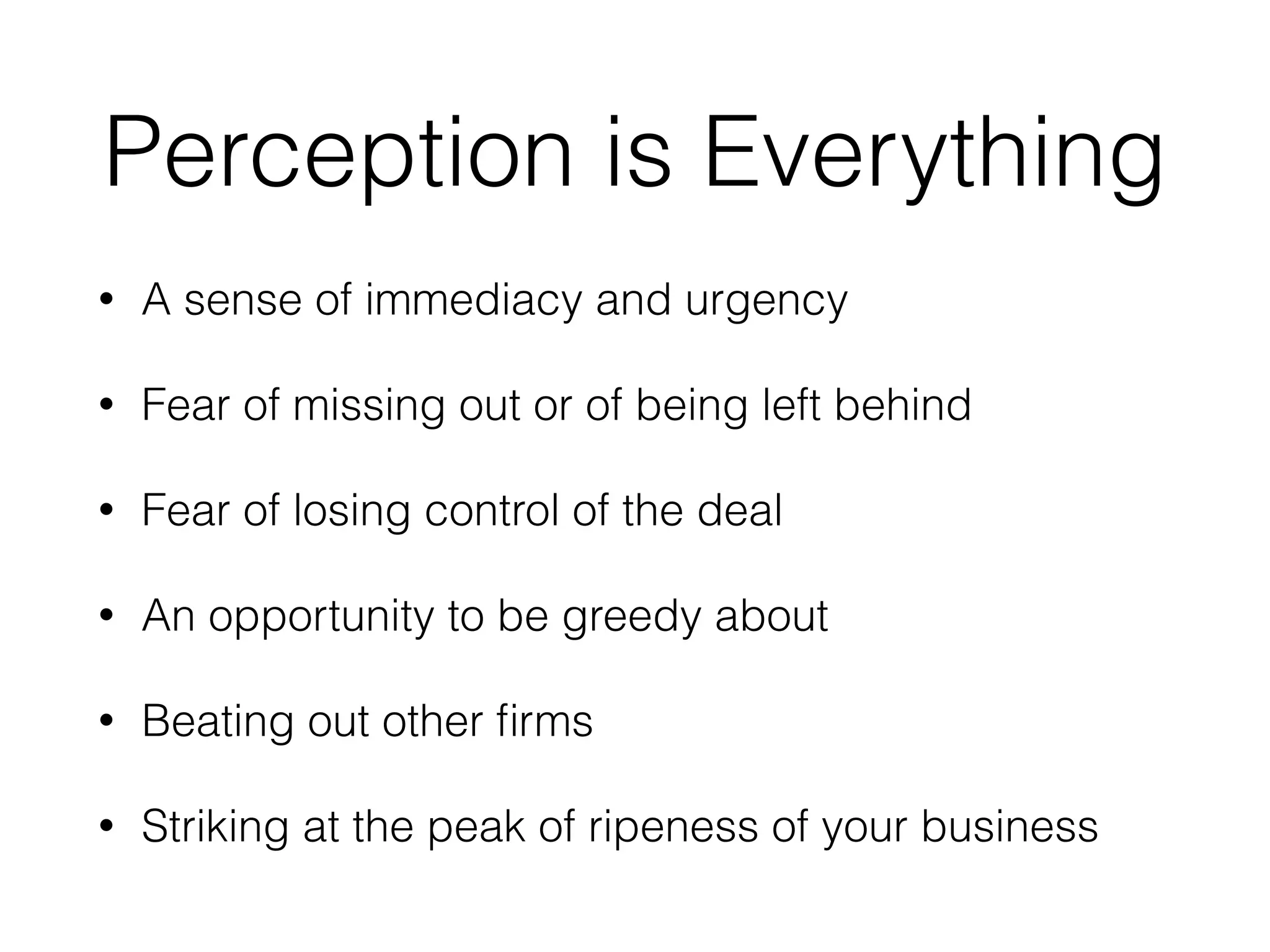 Perception is Everything

• A sense of immediacy and urgency

• Fear of missing out or of being left behind

• Fear of losing control of the deal

• An opportunity to be greedy about

• Beating out other firms

• Striking at the peak of ripeness of your business